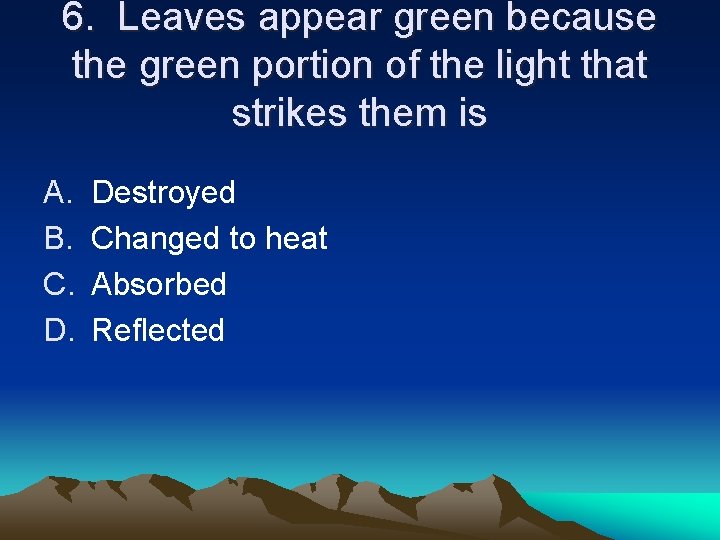 6. Leaves appear green because the green portion of the light that strikes them is

A. Destroyed
B. Changed to heat
C. Absorbed
D. Reflected